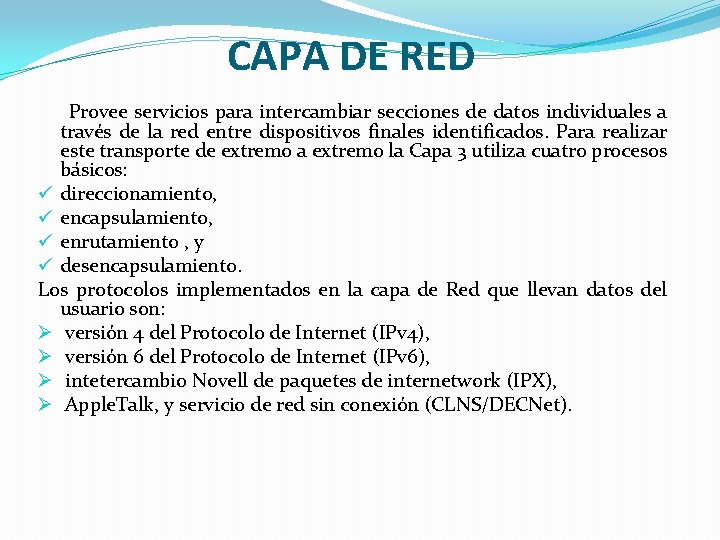 CAPA DE RED

Provee servicios para intercambiar secciones de datos individuales a través de la red entre dispositivos finales identificados. Para realizar este transporte de extremo a extremo la Capa 3 utiliza cuatro procesos básicos:

✓ direccionamiento,
✓ encapsulamiento,
✓ enrutamiento , y
✓ desencapsulamiento.

Los protocolos implementados en la capa de Red que llevan datos del usuario son:

➢ versión 4 del Protocolo de Internet (IPv4),
➢ versión 6 del Protocolo de Internet (IPv6),
➢ intetercambio Novell de paquetes de internetwork (IPX),
➢ AppleTalk, y servicio de red sin conexión (CLNS/DECNet).